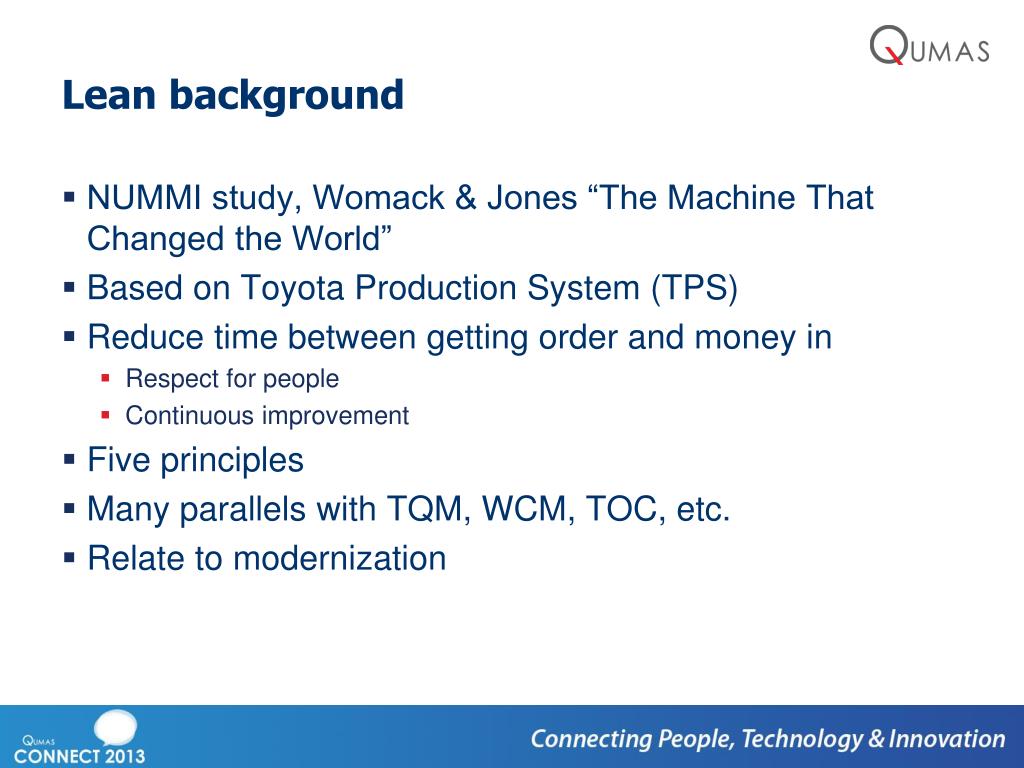 QUMAS

Lean background

▪ NUMMI study, Womack & Jones “The Machine That Changed the World”
▪ Based on Toyota Production System (TPS)
▪ Reduce time between getting order and money in
▪ Respect for people
▪ Continuous improvement
▪ Five principles
▪ Many parallels with TQM, WCM, TOC, etc.
▪ Relate to modernization

QUMAS CONNECT 2013

Connecting People, Technology & Innovation